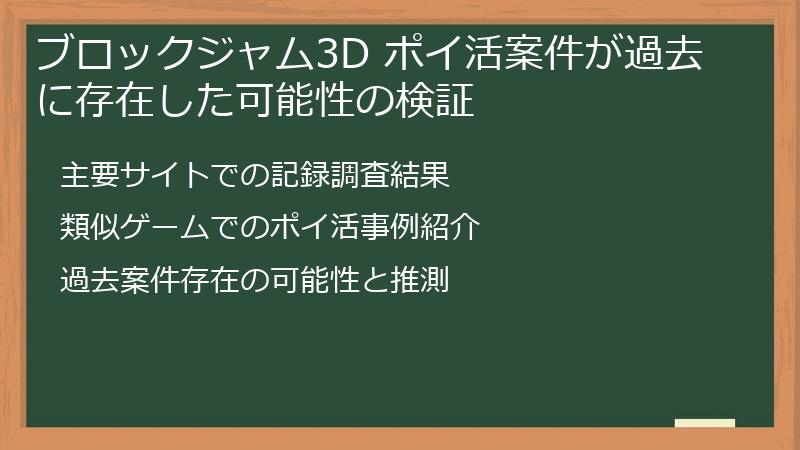 ブロックジャム3D ポイ活案件が過去に存在した可能性の検証

主要サイトでの記録調査結果

類似ゲームでのポイ活事例紹介

過去案件存在の可能性と推測